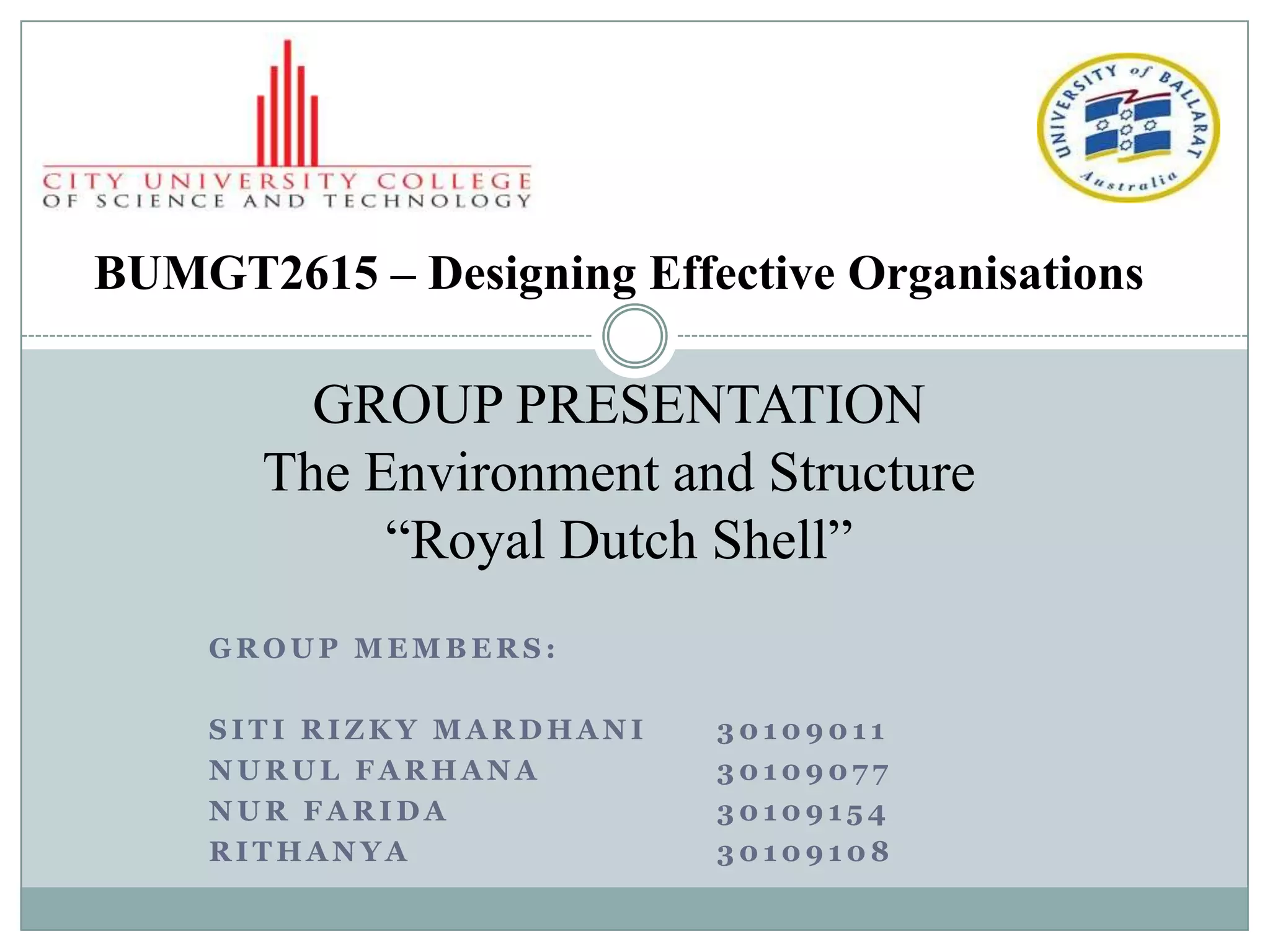 CITY UNIVERSITY COLLEGE
OF SCIENCE AND TECHNOLOGY

UNIVERSITY of BALLARAT
Australia

BUMGT2615 – Designing Effective Organisations

GROUP PRESENTATION
The Environment and Structure
“Royal Dutch Shell”

GROUP MEMBERS:

SITI RIZKY MARDHANI 30109011
NURUL FARHANA 30109077
NUR FARIDA 30109154
RITHANYA 30109108